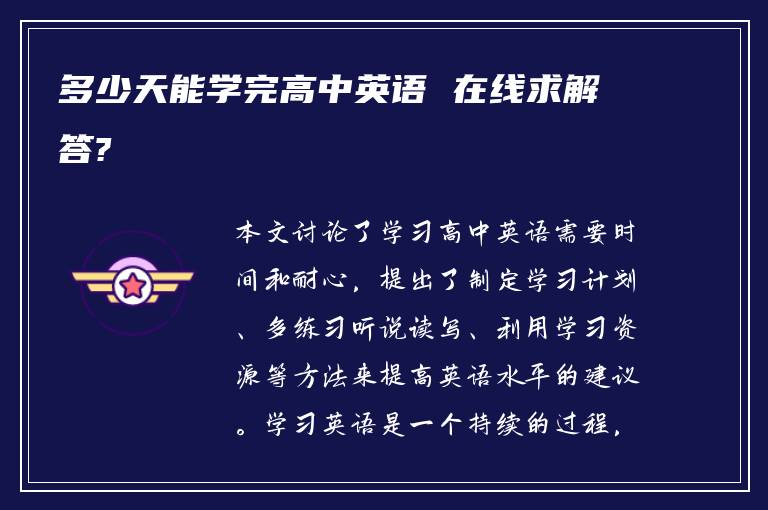 多少天能学完高中英语 在线求解答?

本文讨论了学习高中英语需要时间和耐心，提出了制定学习计划、多练习听说读写、利用学习资源等方法来提高英语水平的建议。学习英语是一个持续的过程，